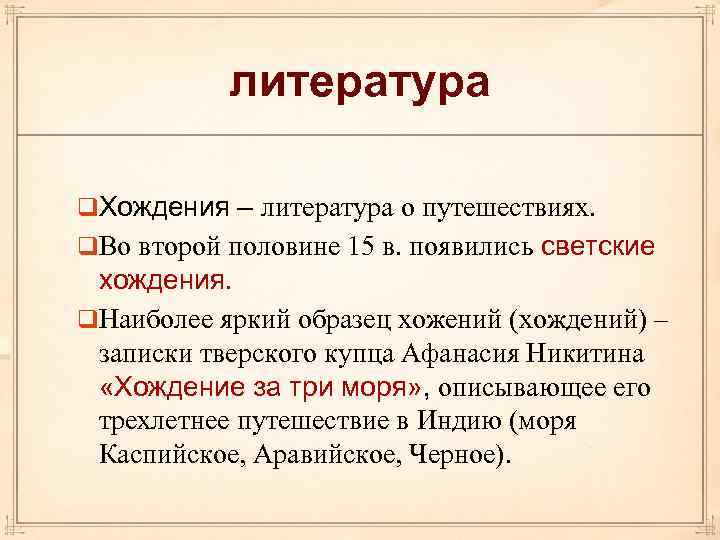 литература

Хождения – литература о путешествиях.

Во второй половине 15 в. появились светские хождения.

Наиболее яркий образец хожений (хождений) – записки тверского купца Афанасия Никитина «Хождение за три моря», описывающее его трехлетнее путешествие в Индию (моря Каспийское, Аравийское, Черное).